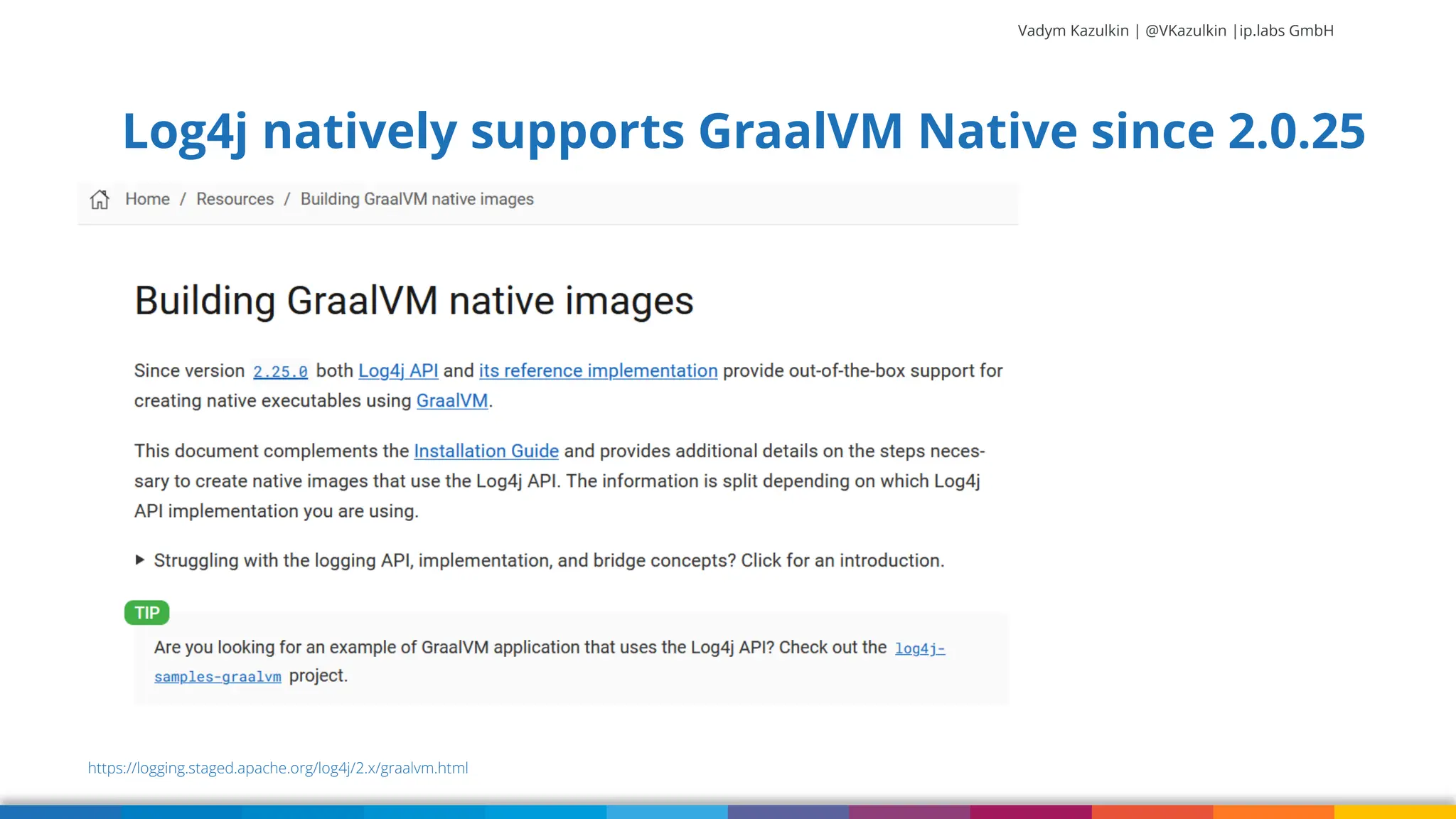 Vadym Kazulkin | @VKazulkin |ip.labs GmbH

Log4j natively supports GraalVM Native since 2.0.25

Home / Resources / Building GraalVM native images

Building GraalVM native images

Since version 2.25.0 both Log4j API and its reference implementation provide out-of-the-box support for creating native executables using GraalVM.

This document complements the Installation Guide and provides additional details on the steps necessary to create native images that use the Log4j API. The information is split depending on which Log4j API implementation you are using.

▶ Struggling with the logging API, implementation, and bridge concepts? Click for an introduction.

TIP

Are you looking for an example of GraalVM application that uses the Log4j API? Check out the log4j-samples-graalvm project.

https://logging.staged.apache.org/log4j/2.x/graalvm.html